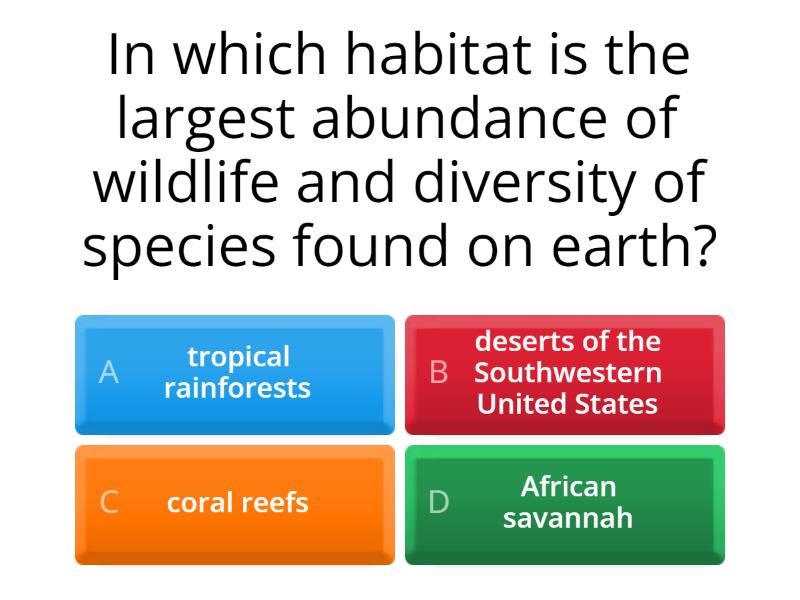 In which habitat is the largest abundance of wildlife and diversity of species found on earth?

A tropical rainforests

B deserts of the Southwestern United States

C coral reefs

D African savannah